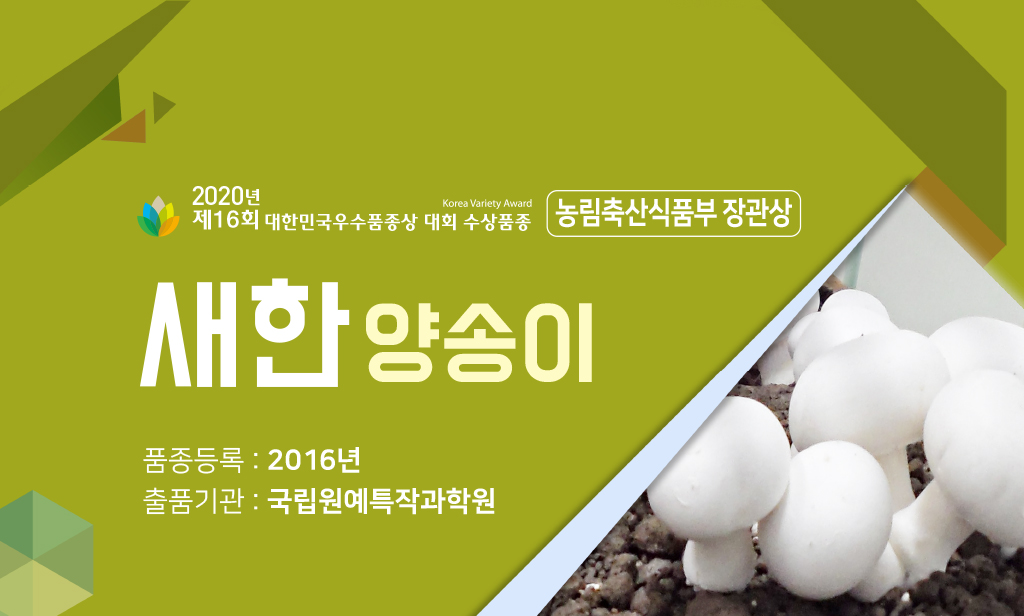 2020년
제16회 대한민국우수품종상 대회 수상품종
Korea Variety Award
농림축산식품부 장관상

새한 양송이

품종등록 : 2016년
출품기관 : 국립원예특작과학원